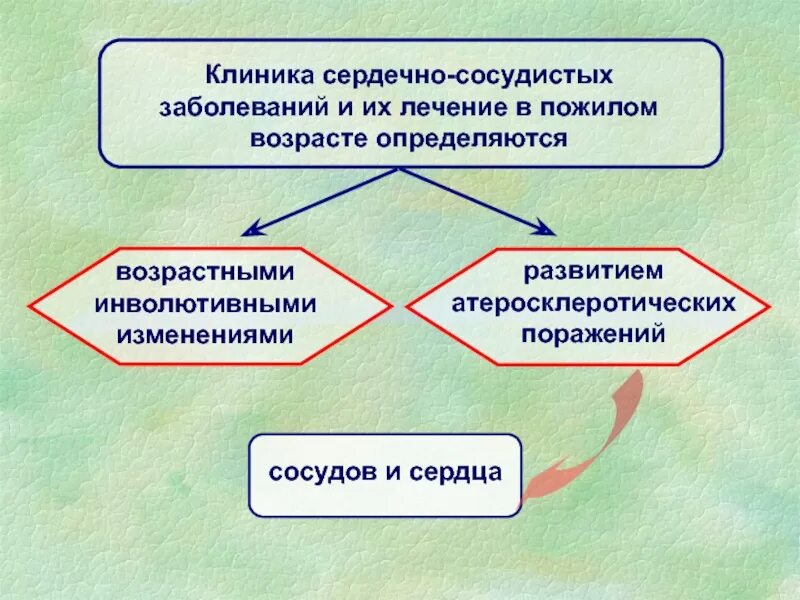 Клиника сердечно-сосудистых заболеваний и их лечение в пожилом возрасте определяются

возрастными инволютивными изменениями

развитием атеросклеротических поражений

сосудов и сердца